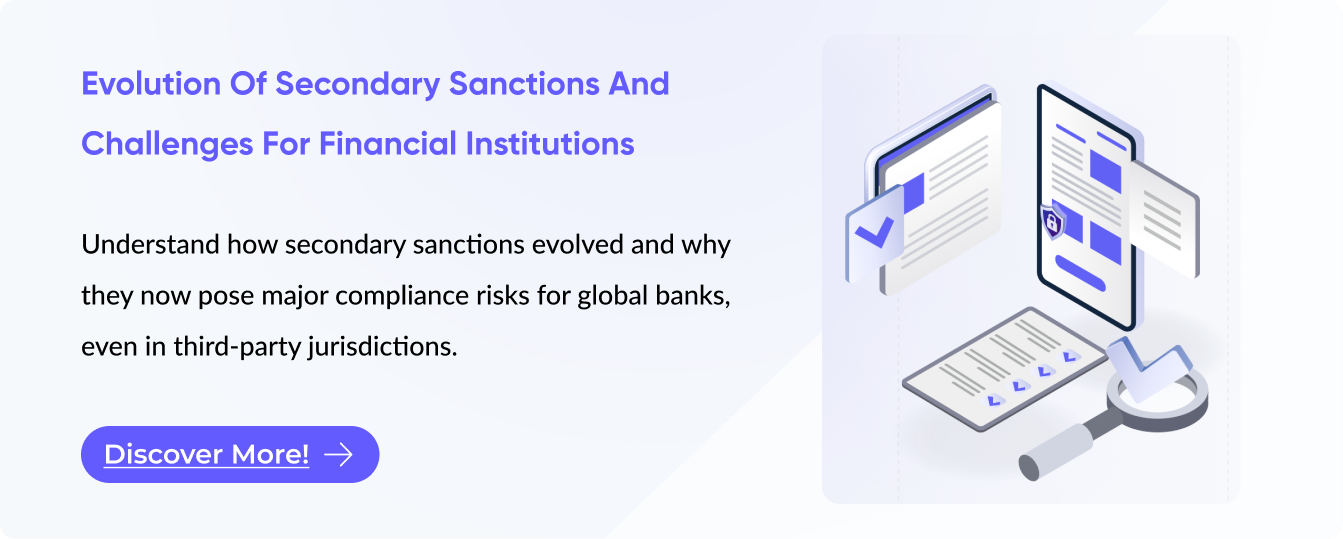 Evolution Of Secondary Sanctions And Challenges For Financial Institutions

Understand how secondary sanctions evolved and why they now pose major compliance risks for global banks, even in third-party jurisdictions.

Discover More!